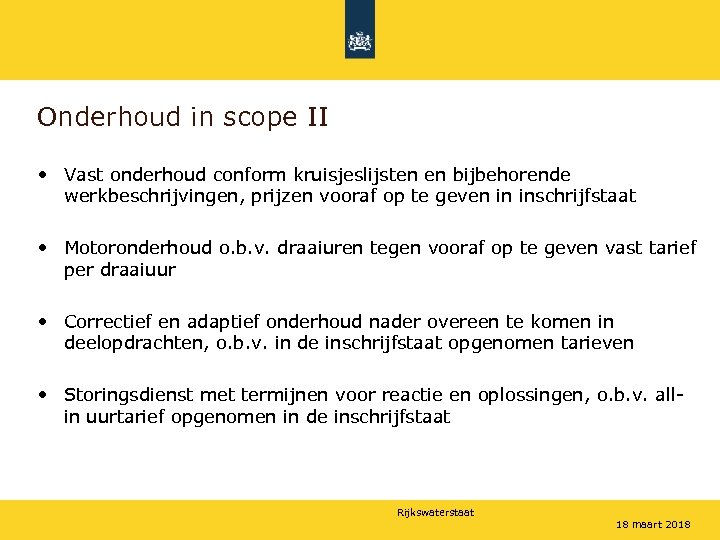 Onderhoud in scope II

• Vast onderhoud conform kruisjeslijsten en bijbehorende werkbeschrijvingen, prijzen vooraf op te geven in inschrijfstaat

• Motoronderhoud o.b.v. draaiuren tegen vooraf op te geven vast tarief per draaiuur

• Correctief en adaptief onderhoud nader overeen te komen in deelopdrachten, o.b.v. in de inschrijfstaat opgenomen tarieven

• Storingsdienst met termijnen voor reactie en oplossingen, o.b.v. all-in uurtarief opgenomen in de inschrijfstaat

Rijkswaterstaat

18 maart 2018